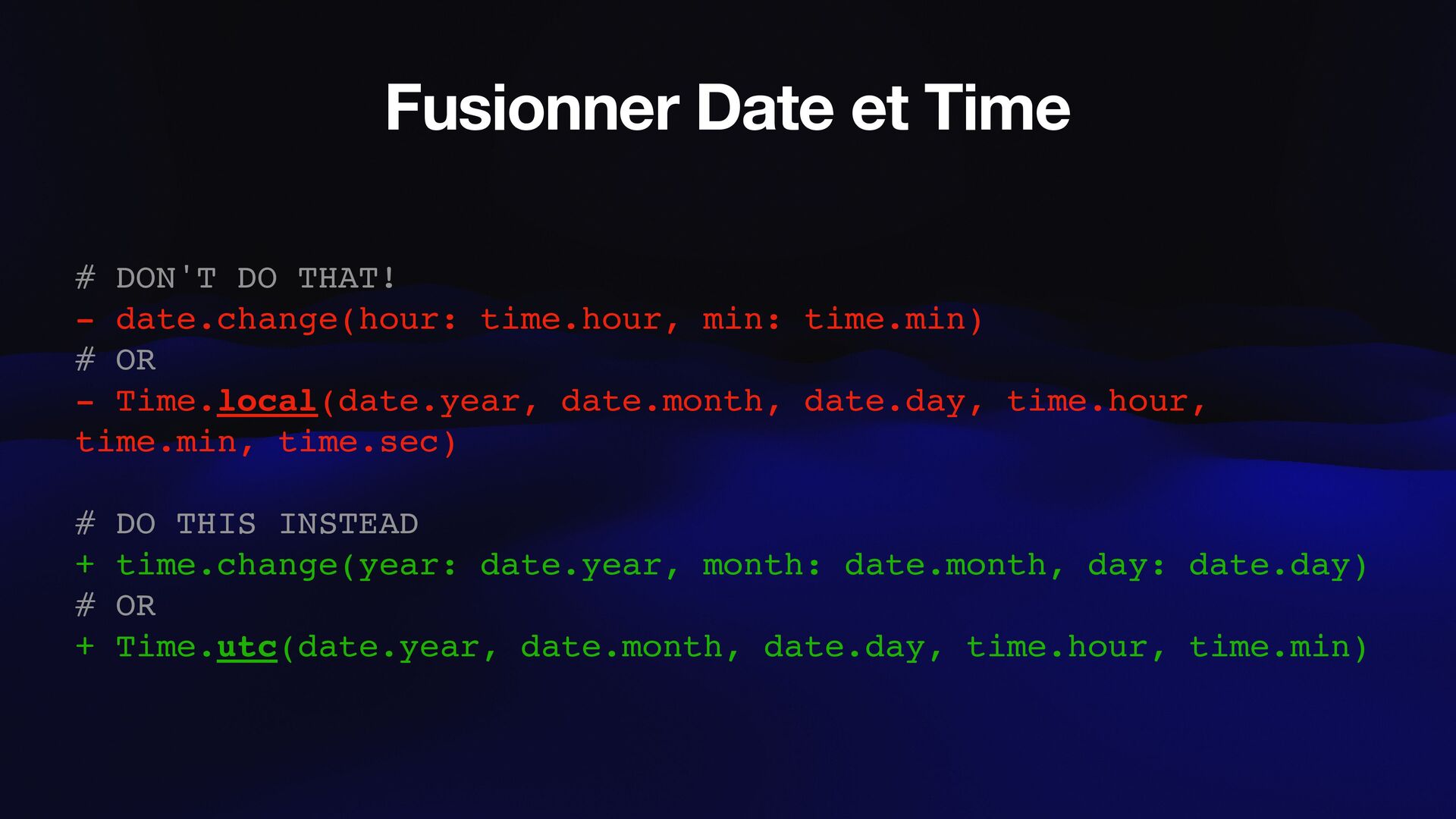 Fusionner Date et Time

# DON'T DO THAT!
- date.change(hour: time.hour, min: time.min)
# OR
- Time.local(date.year, date.month, date.day, time.hour, time.min, time.sec)

# DO THIS INSTEAD
+ time.change(year: date.year, month: date.month, day: date.day)
# OR
+ Time.utc(date.year, date.month, date.day, time.hour, time.min)